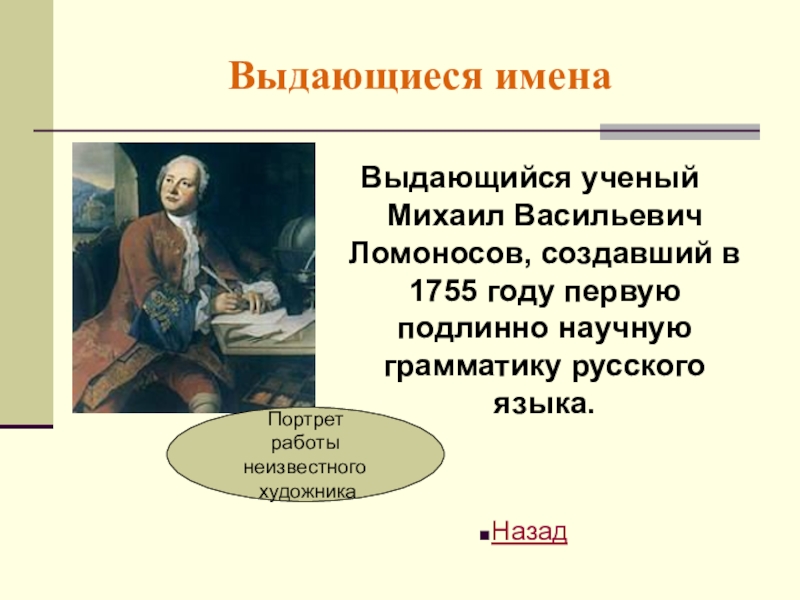 Выдающиеся имена

Выдающийся ученый Михаил Васильевич Ломоносов, создавший в 1755 году первую подлинно научную грамматику русского языка.

Портрет работы неизвестного художника

Назад